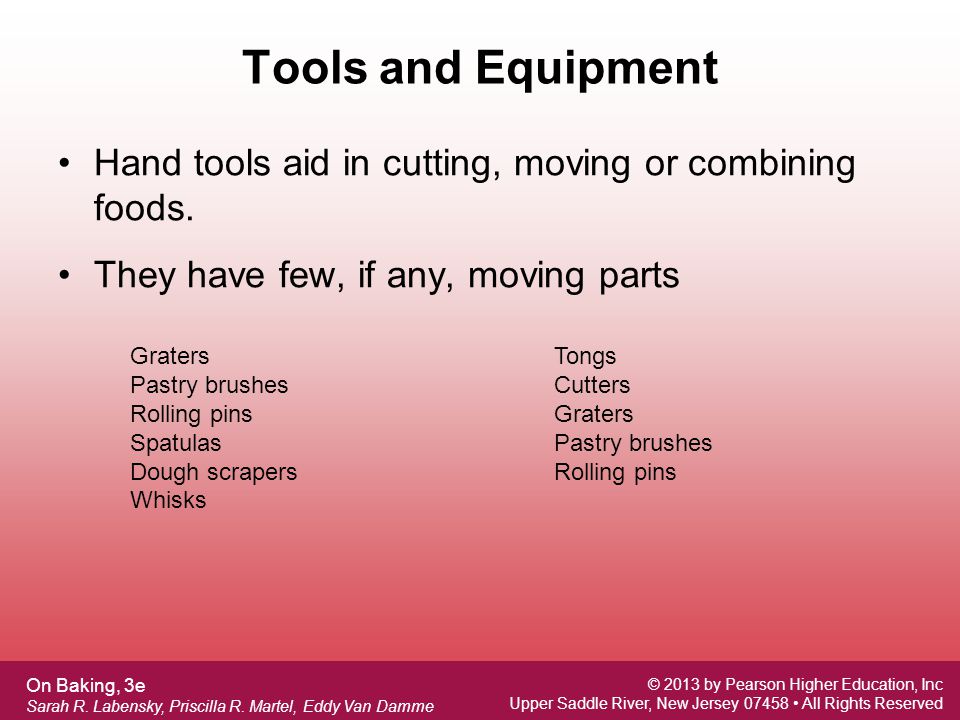 Tools and Equipment

• Hand tools aid in cutting, moving or combining foods.

• They have few, if any, moving parts

Graters
Pastry brushes
Rolling pins
Spatulas
Dough scrapers
Whisks

Tongs
Cutters
Graters
Pastry brushes
Rolling pins

On Baking, 3e
Sarah R. Labensky, Priscilla R. Martel, Eddy Van Damme

© 2013 by Pearson Higher Education, Inc
Upper Saddle River, New Jersey 07458 • All Rights Reserved